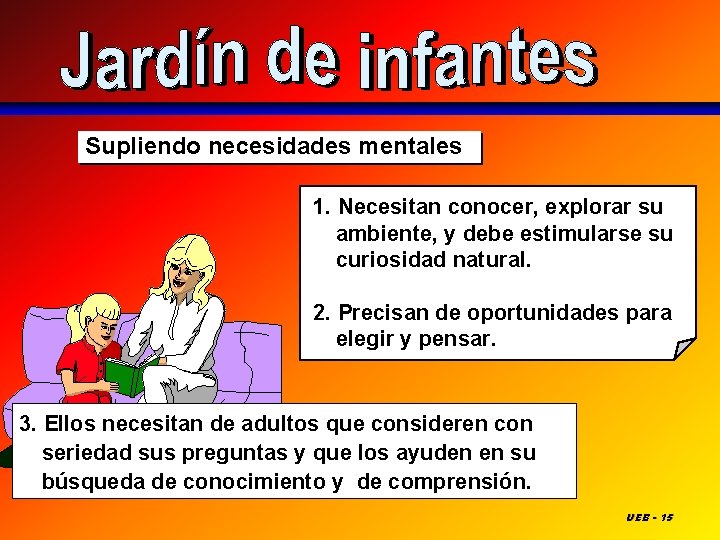 Jardín de infantes

Supliendo necesidades mentales

1. Necesitan conocer, explorar su ambiente, y debe estimularse su curiosidad natural.

2. Precisan de oportunidades para elegir y pensar.

3. Ellos necesitan de adultos que consideren con seriedad sus preguntas y que los ayuden en su búsqueda de conocimiento y de comprensión.

UEB - 15